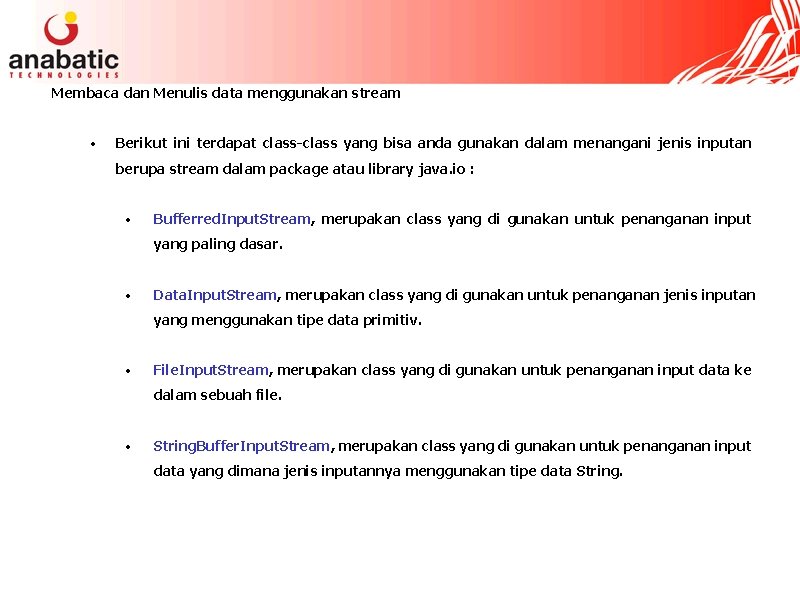 anabatic
TECHNOLOGIES

Membaca dan Menulis data menggunakan stream

• Berikut ini terdapat class-class yang bisa anda gunakan dalam menangani jenis inputan berupa stream dalam package atau library java.io :

• BufferredInputStream, merupakan class yang di gunakan untuk penanganan input yang paling dasar.

• DataInputStream, merupakan class yang di gunakan untuk penanganan jenis inputan yang menggunakan tipe data primitiv.

• FileInputStream, merupakan class yang di gunakan untuk penanganan input data ke dalam sebuah file.

• StringBufferInputStream, merupakan class yang di gunakan untuk penanganan input data yang dimana jenis inputannya menggunakan tipe data String.